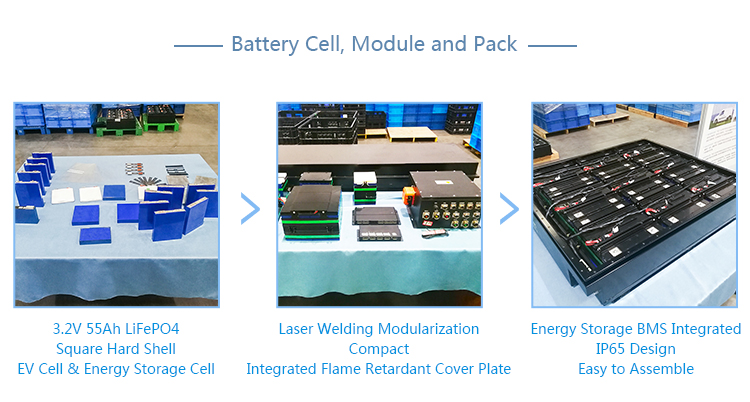 Battery Cell, Module and Pack

3.2V 55Ah LiFePO4
Square Hard Shell
EV Cell & Energy Storage Cell

Laser Welding Modularization
Compact
Integrated Flame Retardant Cover Plate

Energy Storage BMS Integrated
IP65 Design
Easy to Assemble